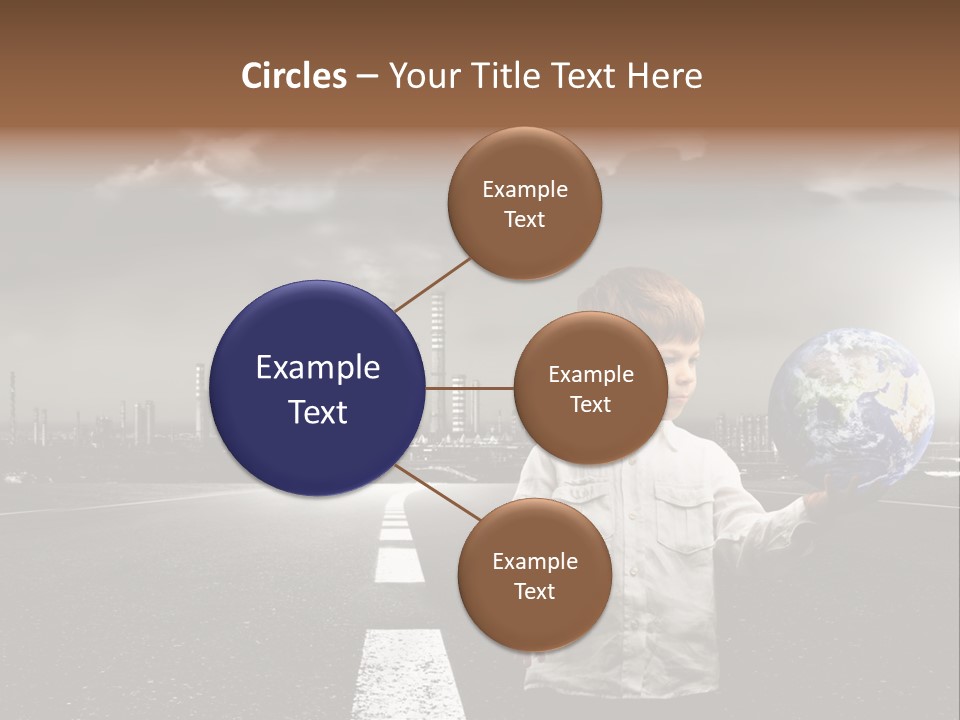 Circles – Your Title Text Here

Example Text

Example Text

Example Text

Example Text